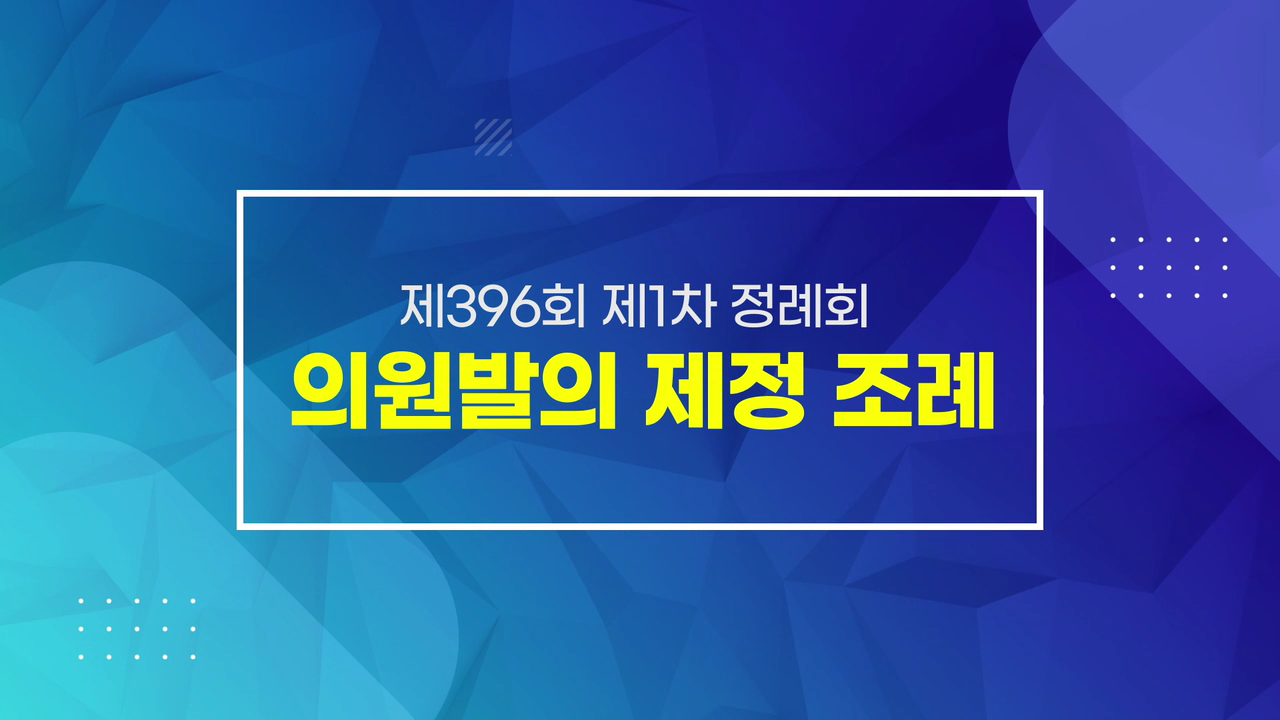 제396회 제1차 정례회

의원발의 제정 조례